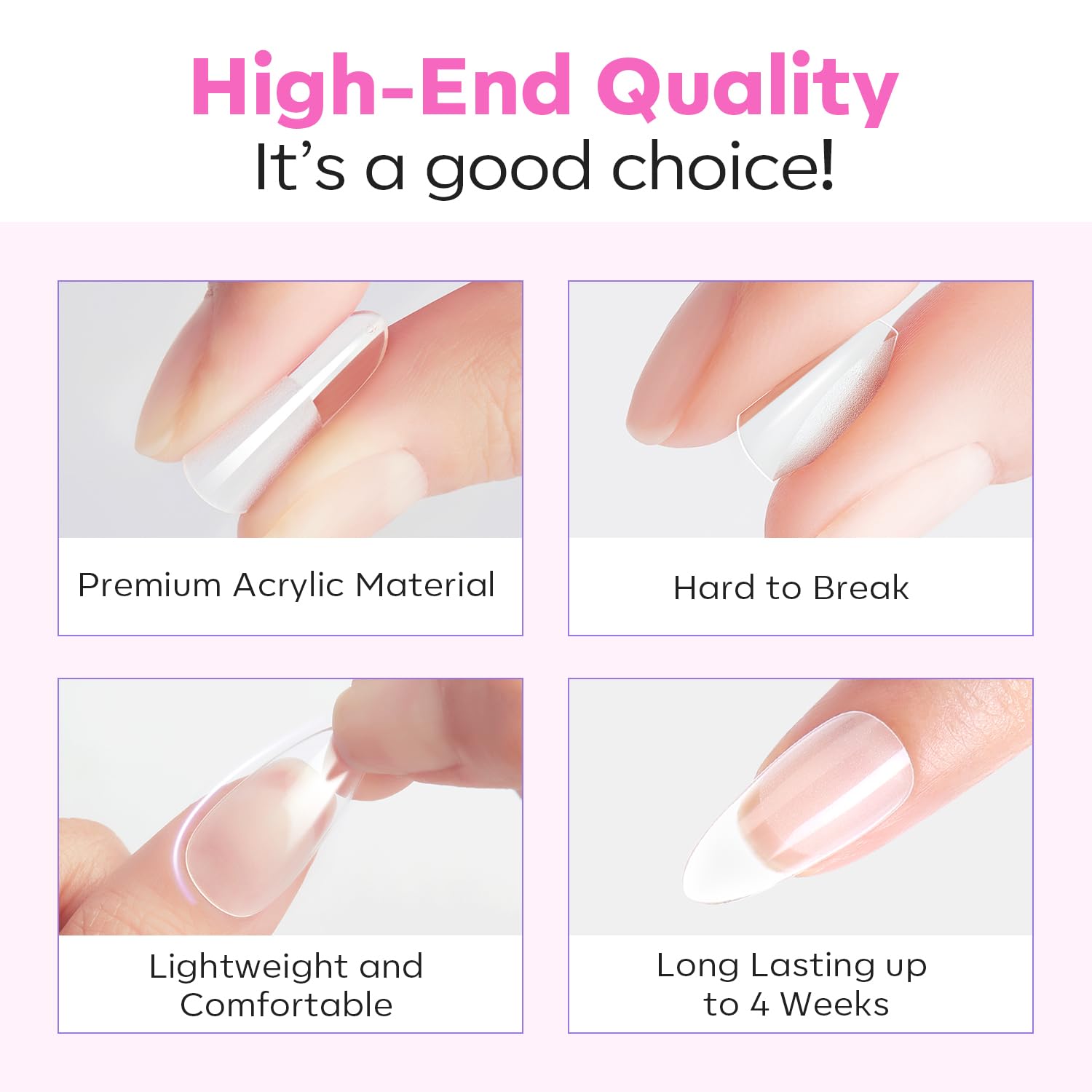 High-End Quality
It’s a good choice!

Premium Acrylic Material

Hard to Break

Lightweight and Comfortable

Long Lasting up to 4 Weeks